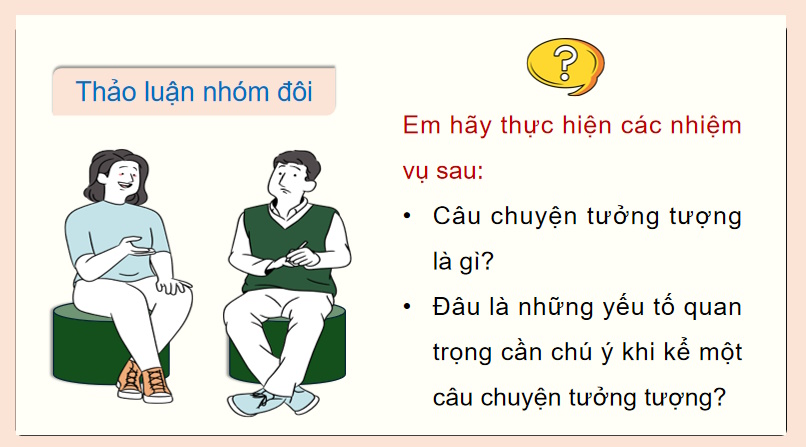 Thảo luận nhóm đôi

?

Em hãy thực hiện các nhiệm vụ sau:

• Câu chuyện tưởng tượng là gì?

• Đâu là những yếu tố quan trọng cần chú ý khi kể một câu chuyện tưởng tượng?